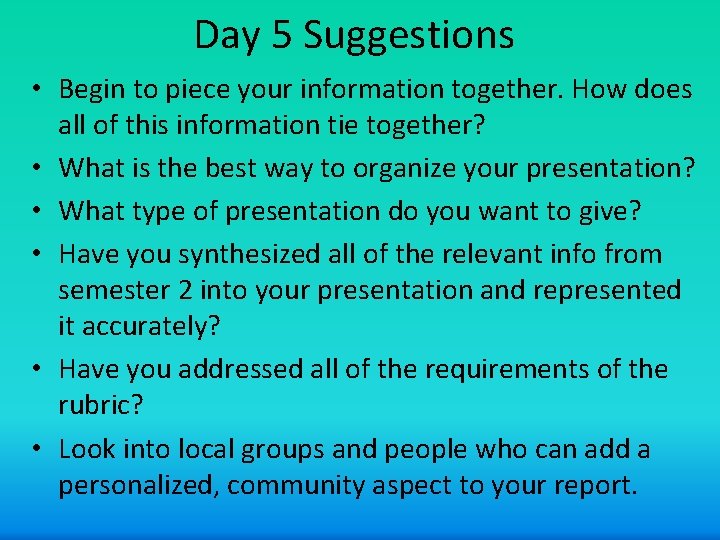 Day 5 Suggestions

• Begin to piece your information together. How does all of this information tie together?
• What is the best way to organize your presentation?
• What type of presentation do you want to give?
• Have you synthesized all of the relevant info from semester 2 into your presentation and represented it accurately?
• Have you addressed all of the requirements of the rubric?
• Look into local groups and people who can add a personalized, community aspect to your report.